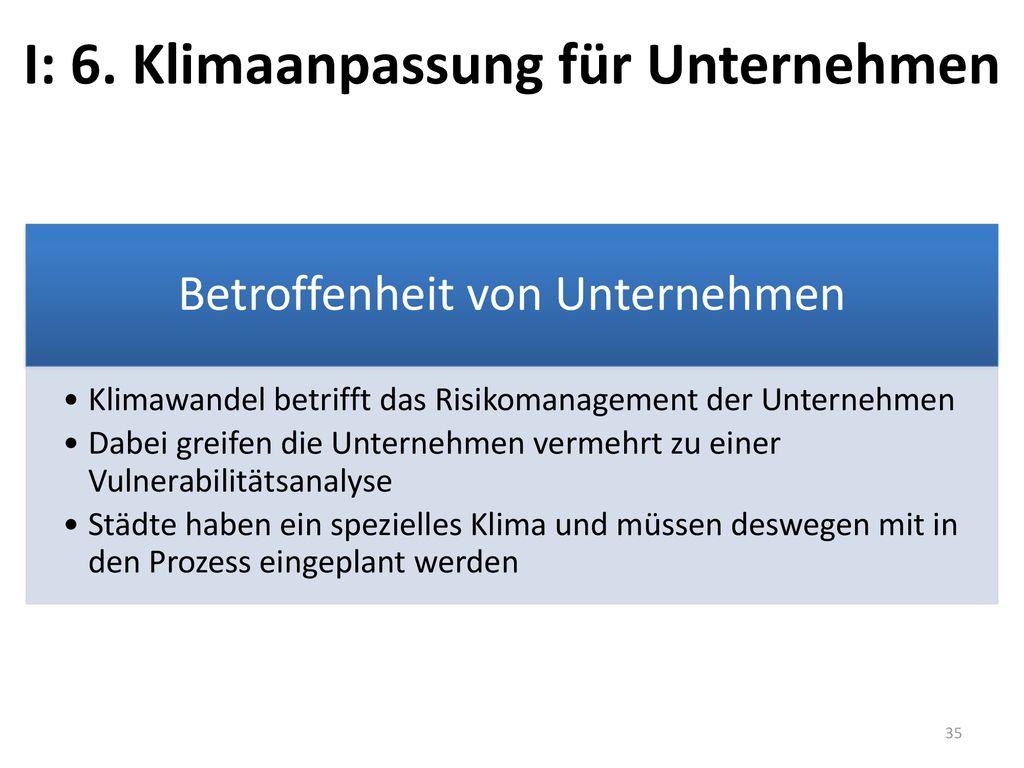 I: 6. Klimaanpassung für Unternehmen

Betroffenheit von Unternehmen

• Klimawandel betrifft das Risikomanagement der Unternehmen
• Dabei greifen die Unternehmen vermehrt zu einer Vulnerabilitätsanalyse
• Städte haben ein spezielles Klima und müssen deswegen mit in den Prozess eingeplant werden

35